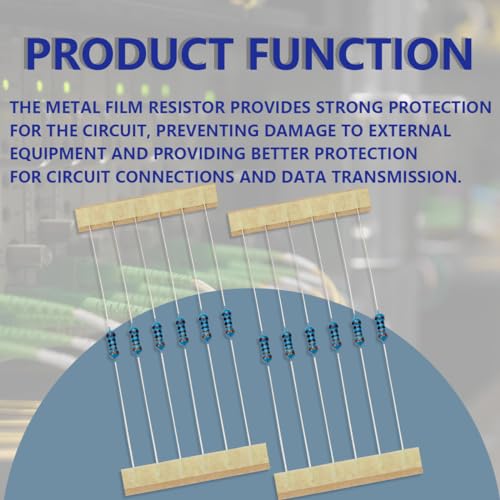 PRODUCT FUNCTION

THE METAL FILM RESISTOR PROVIDES STRONG PROTECTION FOR THE CIRCUIT, PREVENTING DAMAGE TO EXTERNAL EQUIPMENT AND PROVIDING BETTER PROTECTION FOR CIRCUIT CONNECTIONS AND DATA TRANSMISSION.